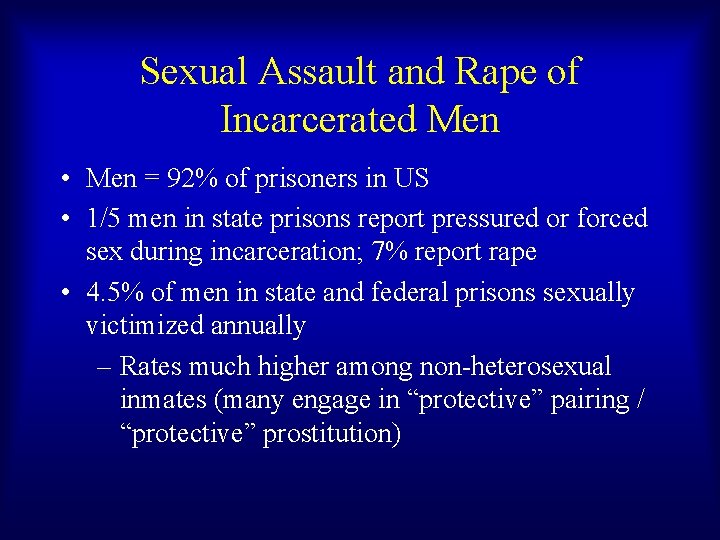 Sexual Assault and Rape of Incarcerated Men

• Men = 92% of prisoners in US
• 1/5 men in state prisons report pressured or forced sex during incarceration; 7% report rape
• 4.5% of men in state and federal prisons sexually victimized annually
– Rates much higher among non-heterosexual inmates (many engage in “protective” pairing / “protective” prostitution)